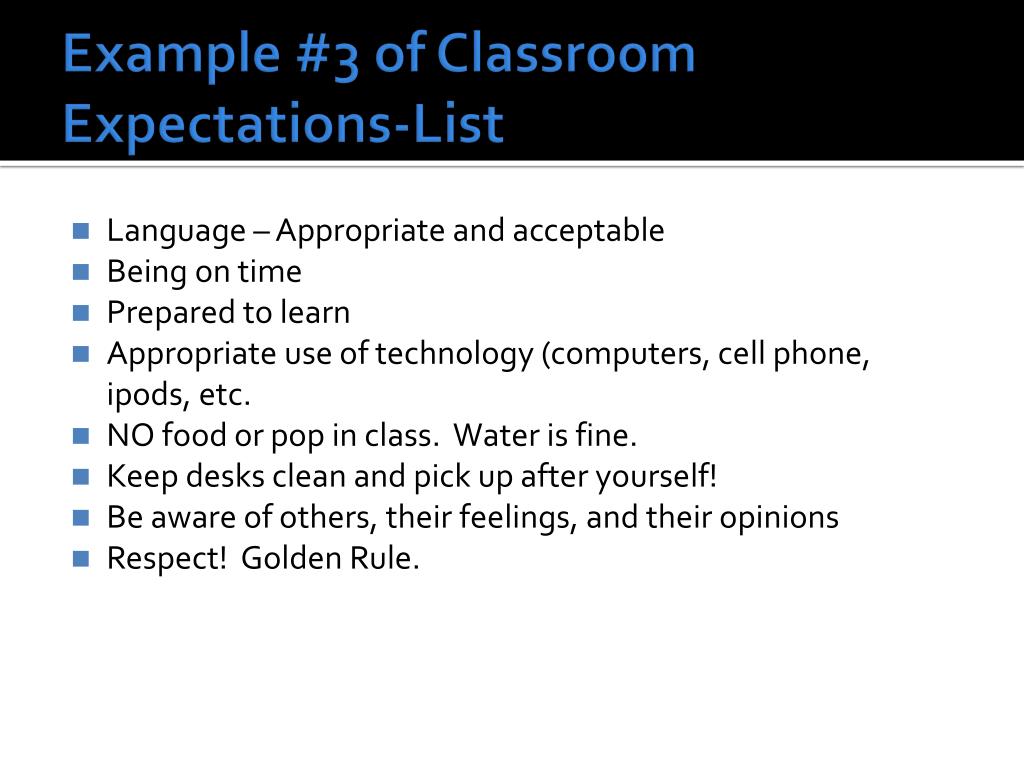 Example #3 of Classroom Expectations-List

- Language – Appropriate and acceptable
- Being on time
- Prepared to learn
- Appropriate use of technology (computers, cell phone, ipods, etc.
- NO food or pop in class. Water is fine.
- Keep desks clean and pick up after yourself!
- Be aware of others, their feelings, and their opinions
- Respect! Golden Rule.